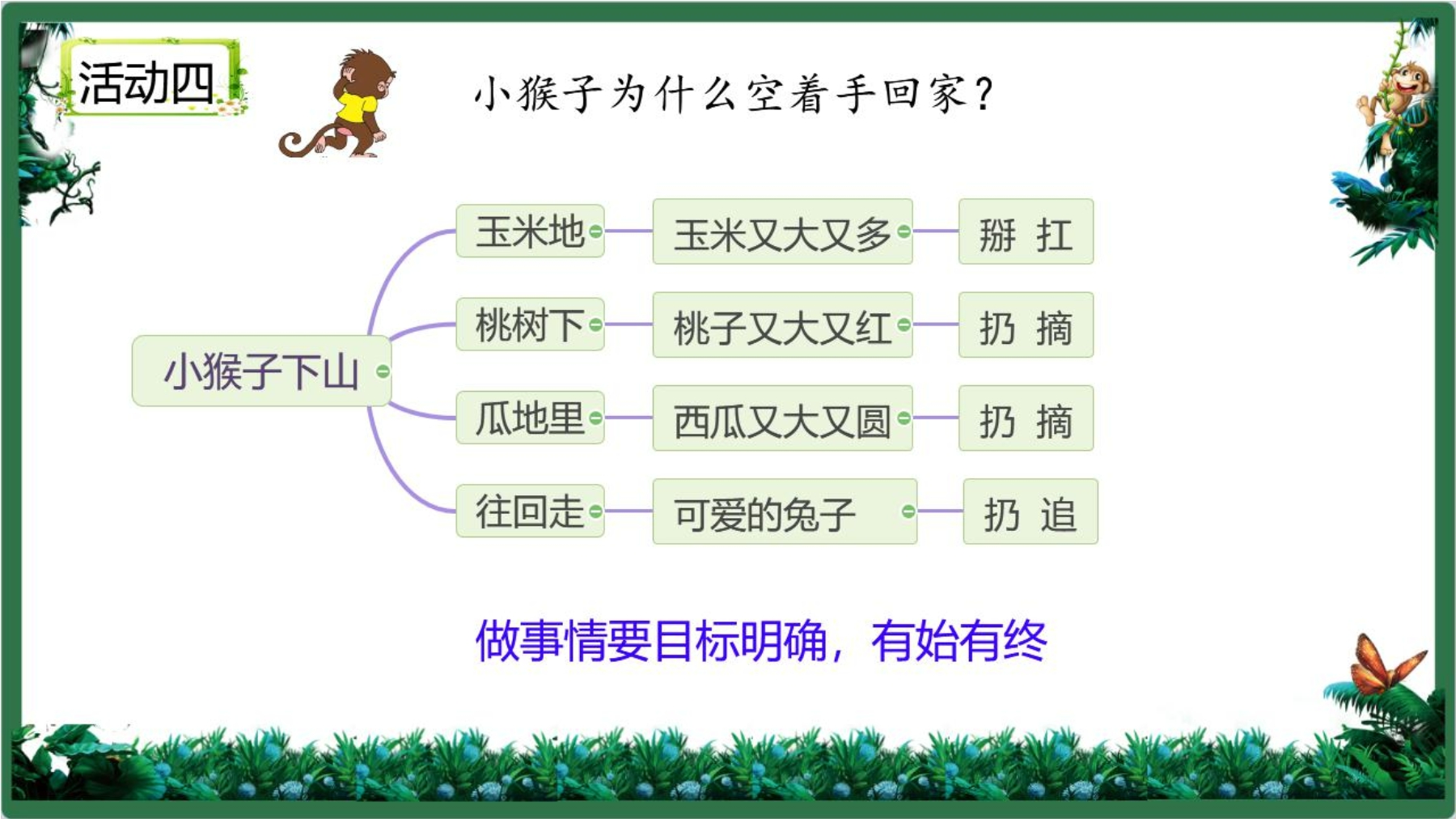 活动四

小猴子为什么空着手回家？

小猴子下山

玉米地

玉米又大又多

掰 扛

桃树下

桃子又大又红

扔 摘

瓜地里

西瓜又大又圆

扔 摘

往回走

可爱的兔子

扔 追

做事情要目标明确，有始有终